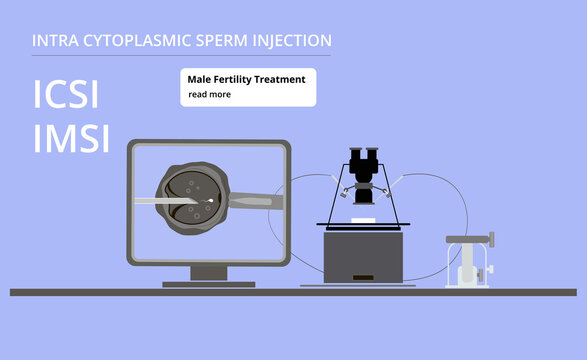 INTRA CYTOPLASMIC SPERM INJECTION

ICSI
IMSI

Male Fertility Treatment
read more